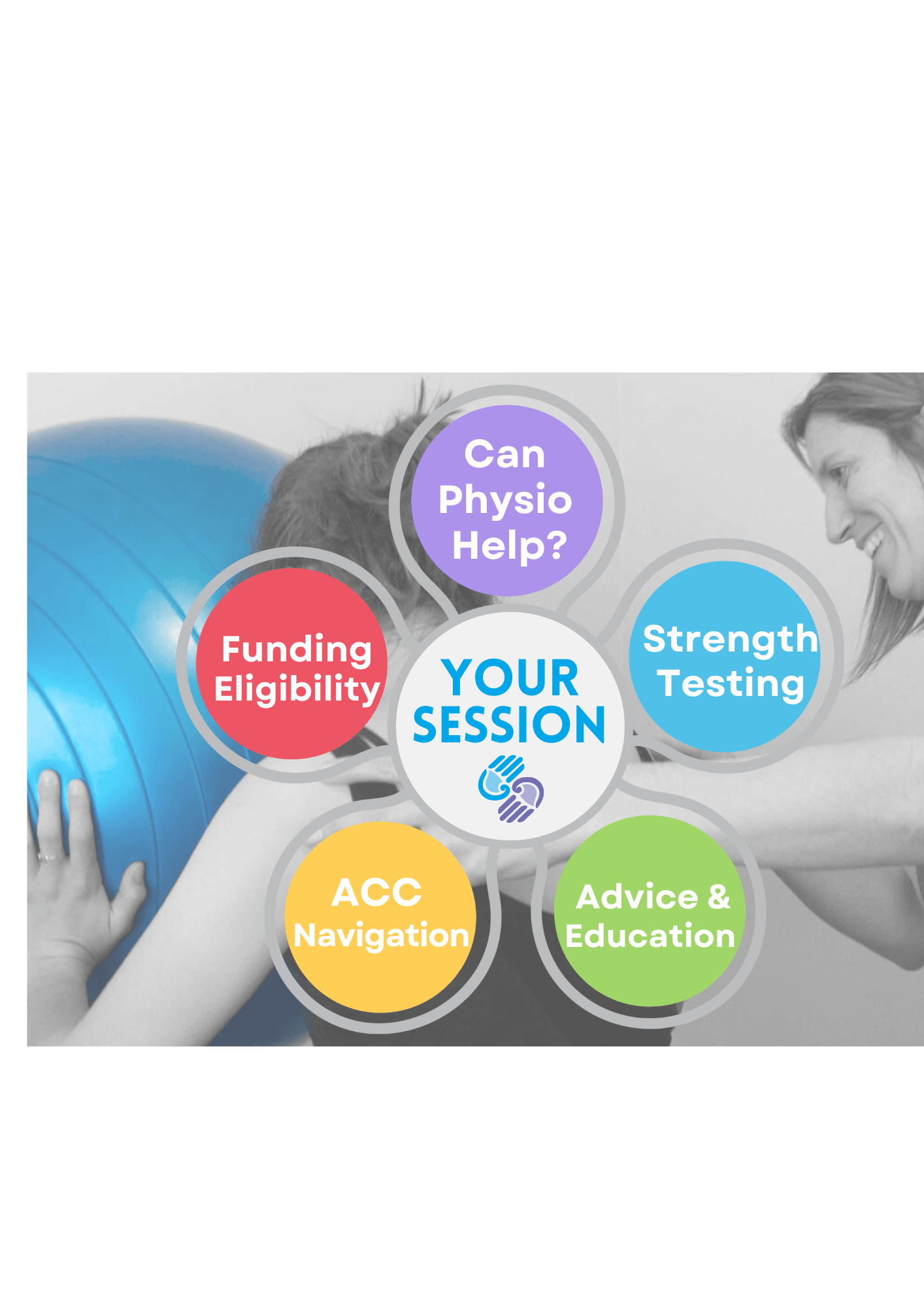 Can Physio Help?

Funding Eligibility

YOUR SESSION

Strength Testing

ACC Navigation

Advice & Education